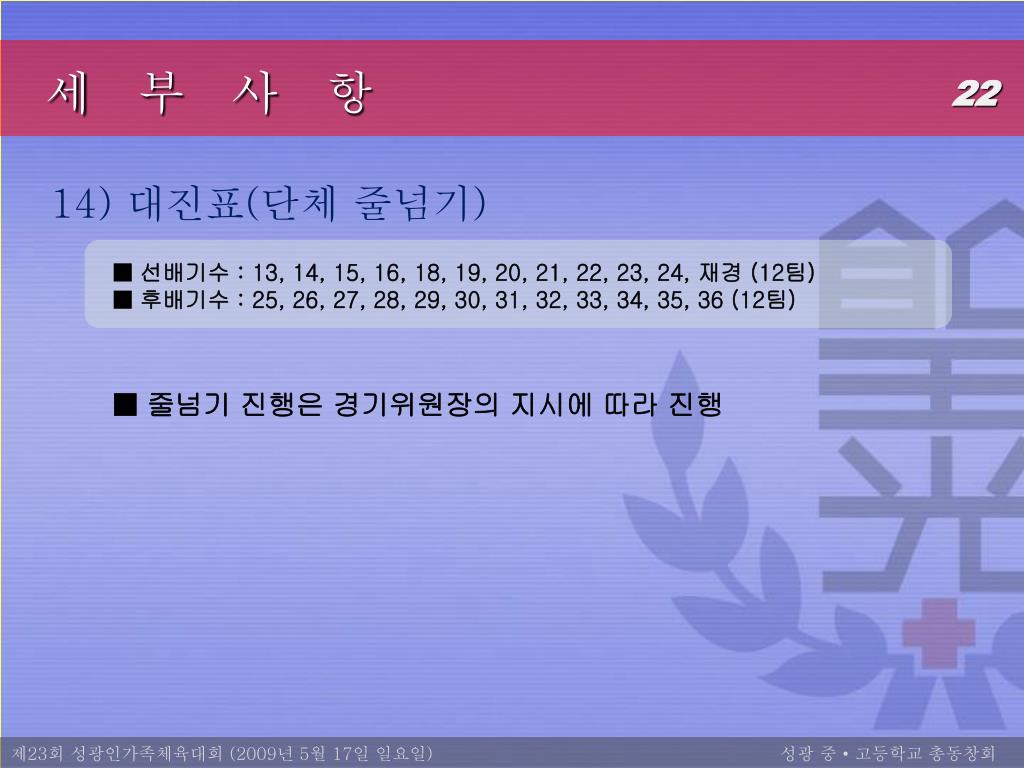 세 부 사 항

22

14) 대진표(단체 줄넘기)

■ 선배기수 : 13, 14, 15, 16, 18, 19, 20, 21, 22, 23, 24, 재경 (12팀)
■ 후배기수 : 25, 26, 27, 28, 29, 30, 31, 32, 33, 34, 35, 36 (12팀)

■ 줄넘기 진행은 경기위원장의 지시에 따라 진행

제23회 성광인가족체육대회 (2009년 5월 17일 일요일)

성광 중 • 고등학교 총동창회